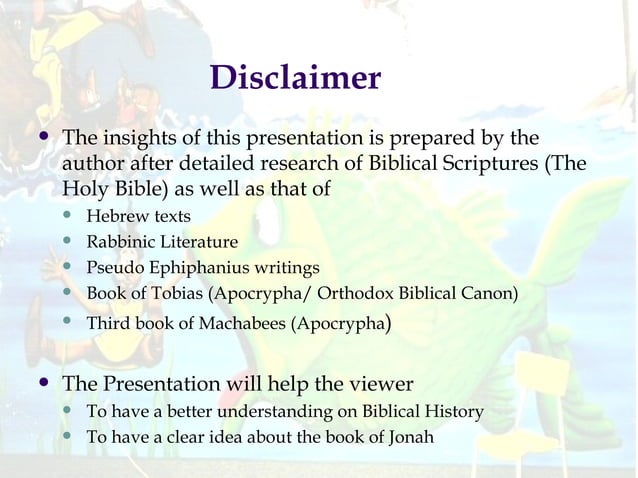 Disclaimer

• The insights of this presentation is prepared by the author after detailed research of Biblical Scriptures (The Holy Bible) as well as that of
 • Hebrew texts
 • Rabbinic Literature
 • Pseudo Ephiphanius writings
 • Book of Tobias (Apocrypha/ Orthodox Biblical Canon)
 • Third book of Machabees (Apocrypha)

• The Presentation will help the viewer
 • To have a better understanding on Biblical History
 • To have a clear idea about the book of Jonah